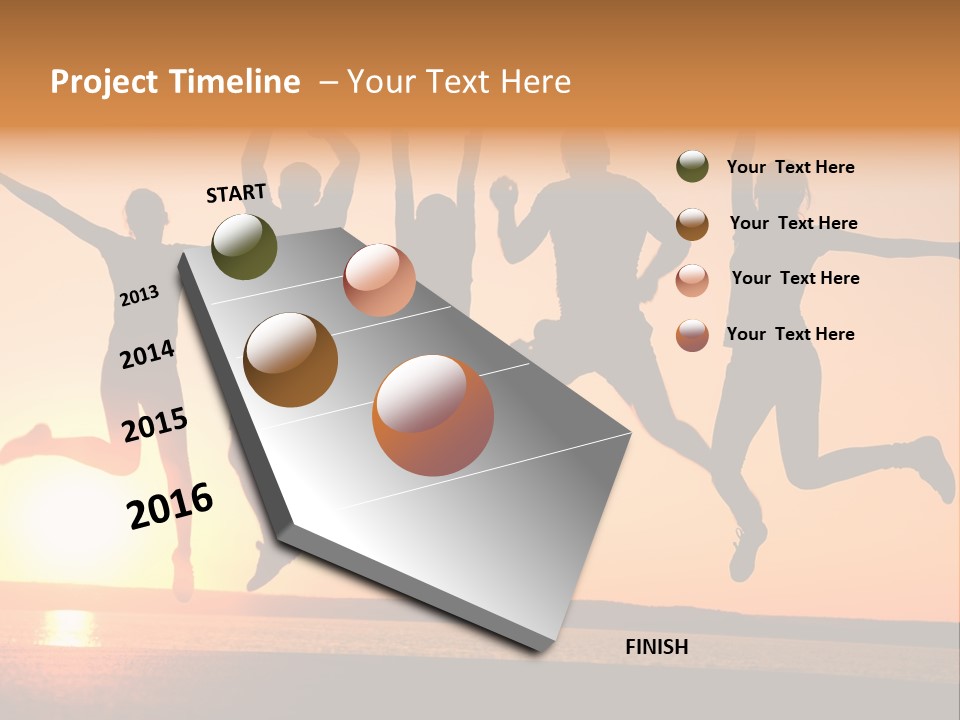 Project Timeline – Your Text Here

START

2013

2014

2015

2016

FINISH

Your Text Here

Your Text Here

Your Text Here

Your Text Here